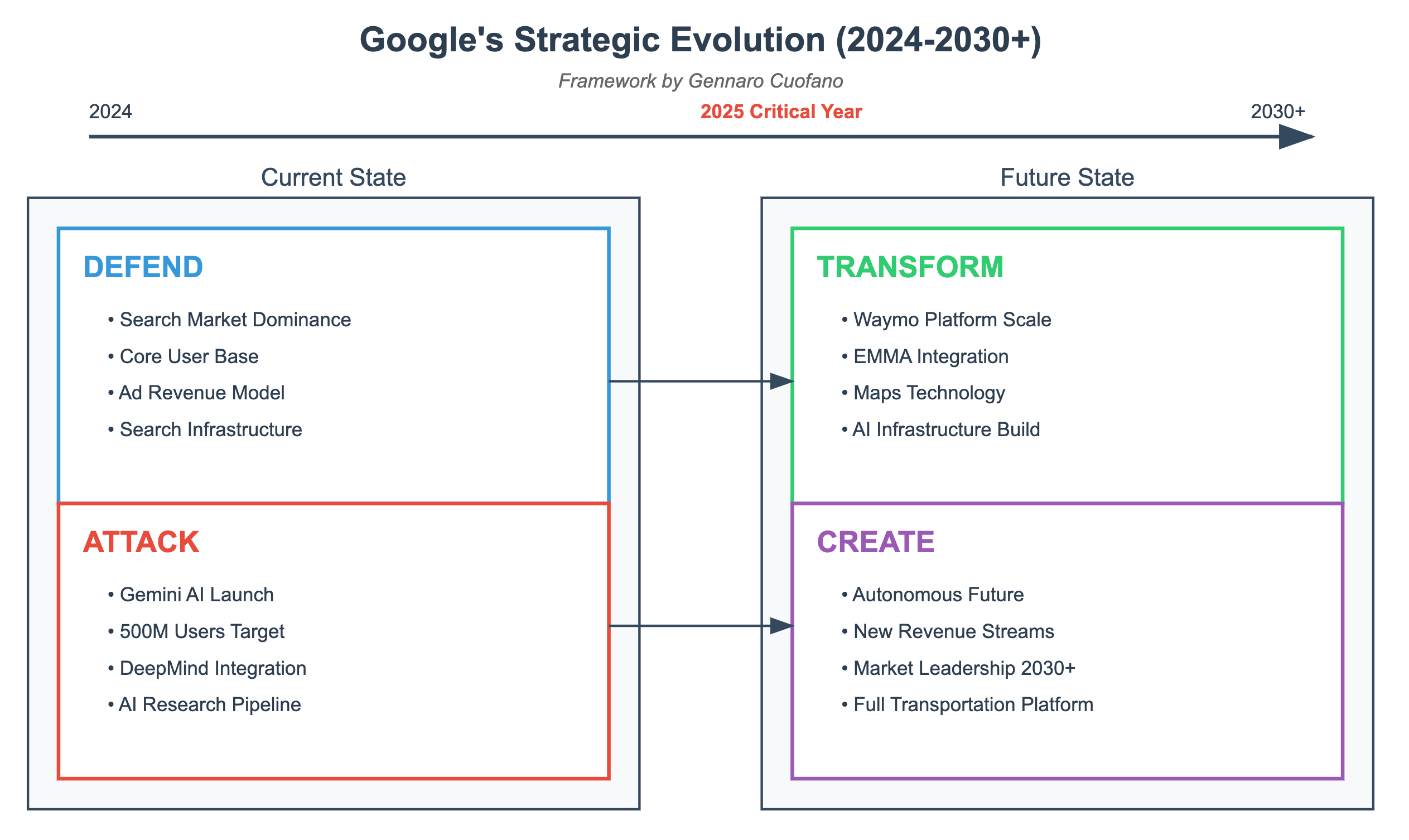 Google's Strategic Evolution (2024-2030+)

Framework by Gennaro Cuofano

2024

2025 Critical Year

2030+

Current State

DEFEND

• Search Market Dominance
• Core User Base
• Ad Revenue Model
• Search Infrastructure

ATTACK

• Gemini AI Launch
• 500M Users Target
• DeepMind Integration
• AI Research Pipeline

Future State

TRANSFORM

• Waymo Platform Scale
• EMMA Integration
• Maps Technology
• AI Infrastructure Build

CREATE

• Autonomous Future
• New Revenue Streams
• Market Leadership 2030+
• Full Transportation Platform